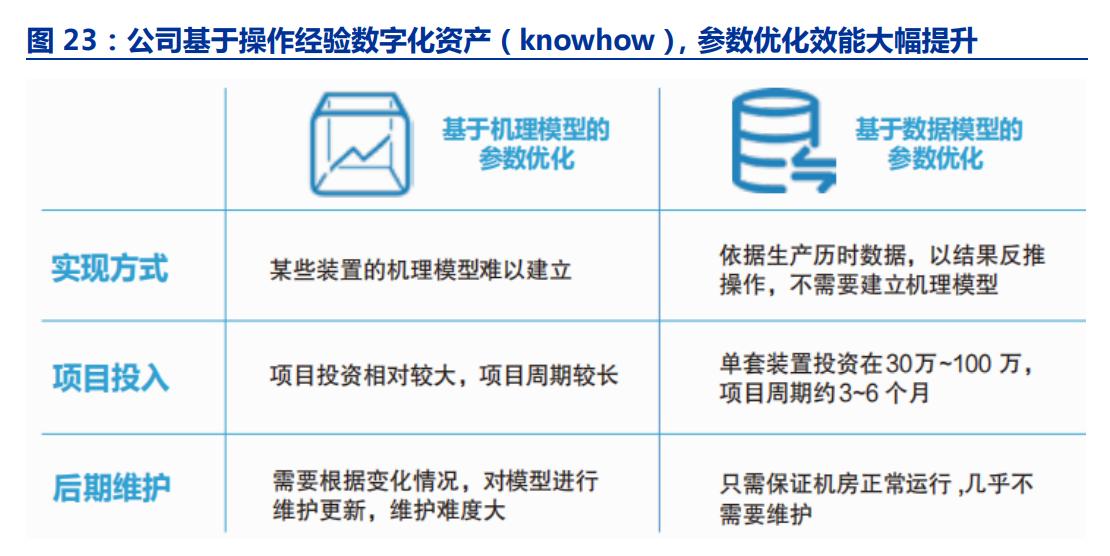 图 23：公司基于操作经验数字化资产（knowhow），参数优化效能大幅提升

| | 基于机理模型的参数优化 | 基于数据模型的参数优化 |
|---|---|---|
| 实现方式 | 某些装置的机理模型难以建立 | 依据生产历时数据，以结果反推操作，不需要建立机理模型 |
| 项目投入 | 项目投资相对较大，项目周期较长 | 单套装置投资在30万~100 万，项目周期约 3~6 个月 |
| 后期维护 | 需要根据变化情况，对模型进行维护更新，维护难度大 | 只需保证机房正常运行 ,几乎不需要维护 |